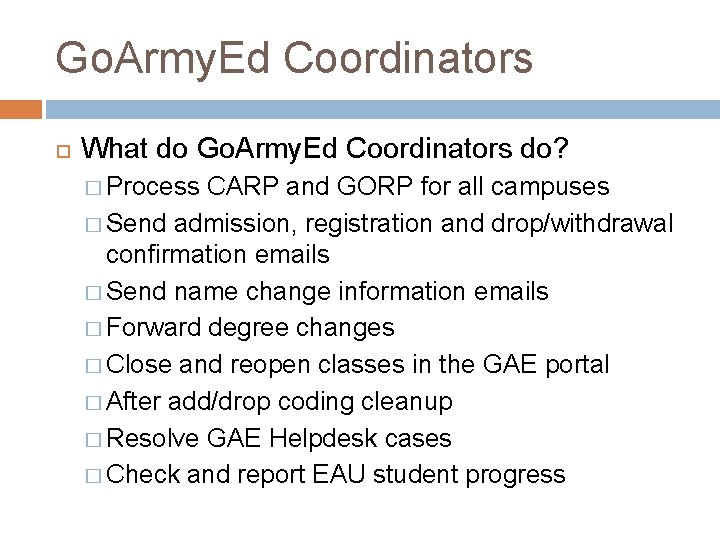 GoArmyEd Coordinators

What do GoArmyEd Coordinators do?
Process CARP and GORP for all campuses
Send admission, registration and drop/withdrawal confirmation emails
Send name change information emails
Forward degree changes
Close and reopen classes in the GAE portal
After add/drop coding cleanup
Resolve GAE Helpdesk cases
Check and report EAU student progress